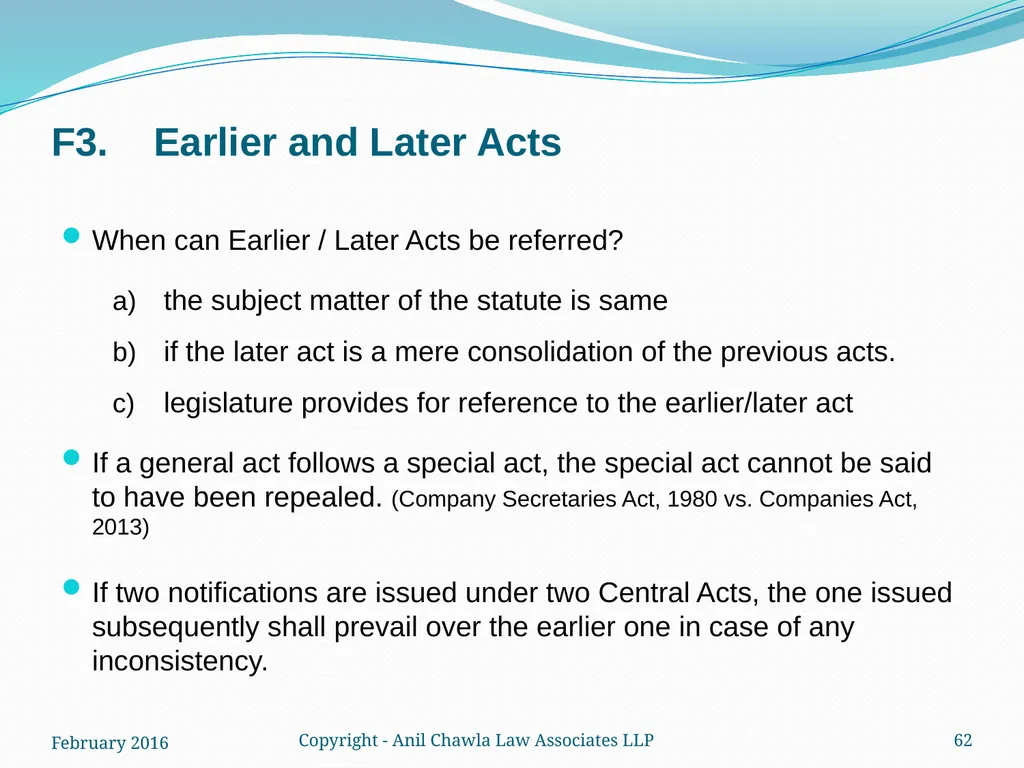 F3. Earlier and Later Acts

When can Earlier / Later Acts be referred?

a) the subject matter of the statute is same

b) if the later act is a mere consolidation of the previous acts.

c) legislature provides for reference to the earlier/later act

If a general act follows a special act, the special act cannot be said to have been repealed. (Company Secretaries Act, 1980 vs. Companies Act, 2013)

If two notifications are issued under two Central Acts, the one issued subsequently shall prevail over the earlier one in case of any inconsistency.

February 2016

Copyright - Anil Chawla Law Associates LLP

62